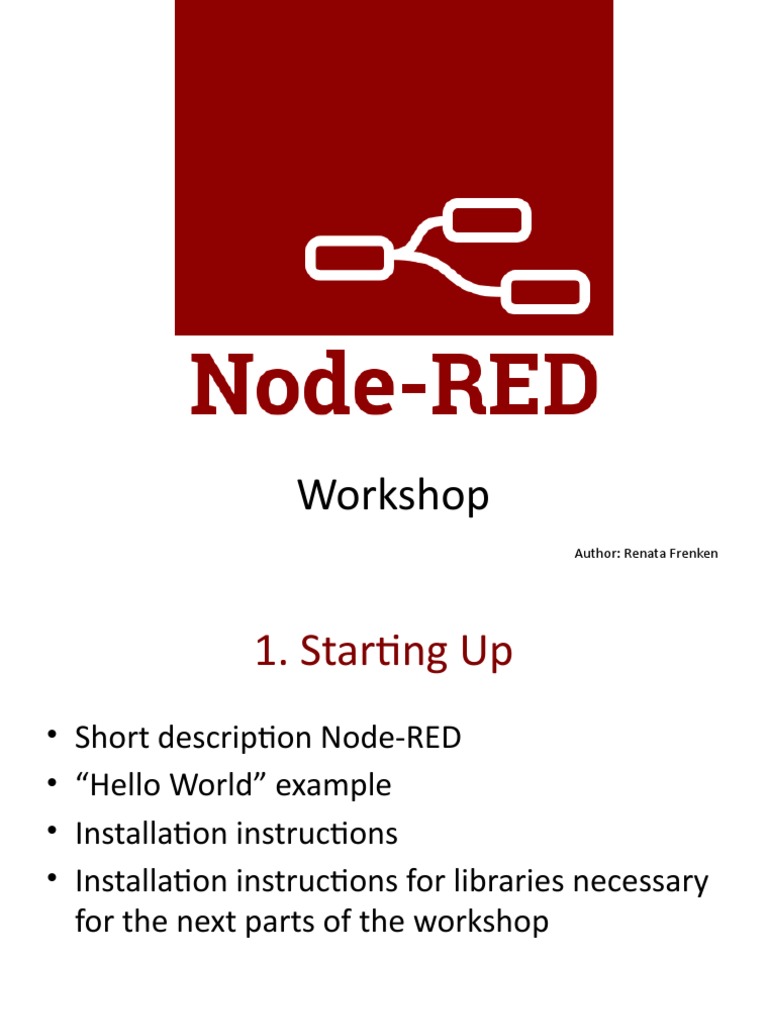 Node-RED

Workshop

Author: Renata Frenken

1. Starting Up

• Short description Node-RED
• “Hello World” example
• Installation instructions
• Installation instructions for libraries necessary for the next parts of the workshop